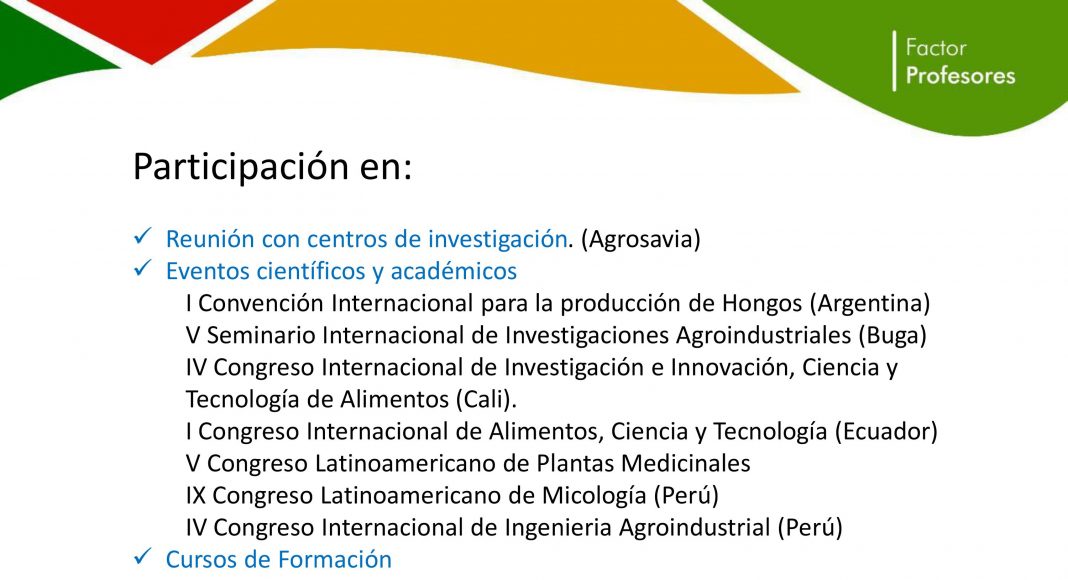 Factor
Profesores

Participación en:

✓ Reunión con centros de investigación. (Agrosavia)
✓ Eventos científicos y académicos
I Convención Internacional para la producción de Hongos (Argentina)
V Seminario Internacional de Investigaciones Agroindustriales (Buga)
IV Congreso Internacional de Investigación e Innovación, Ciencia y Tecnología de Alimentos (Cali).
I Congreso Internacional de Alimentos, Ciencia y Tecnología (Ecuador)
V Congreso Latinoamericano de Plantas Medicinales
IX Congreso Latinoamericano de Micología (Perú)
IV Congreso Internacional de Ingenieria Agroindustrial (Perú)
✓ Cursos de Formación